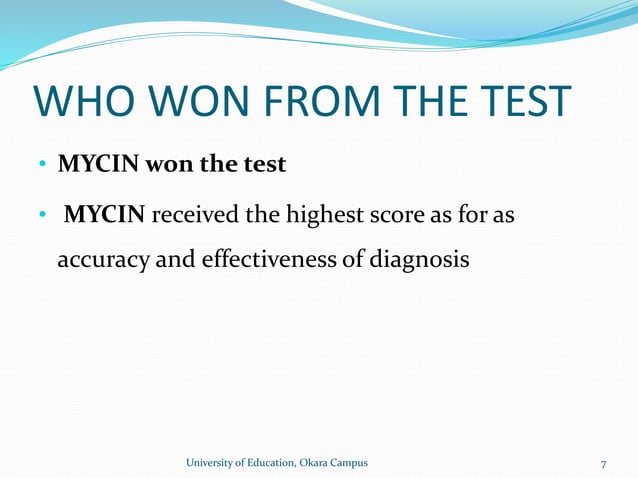 WHO WON FROM THE TEST

• MYCIN won the test

• MYCIN received the highest score as for as accuracy and effectiveness of diagnosis

University of Education, Okara Campus

7